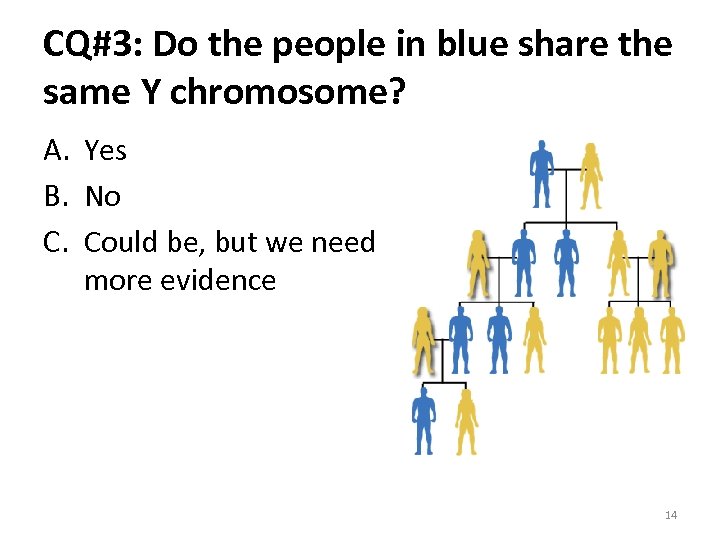 CQ#3: Do the people in blue share the same Y chromosome?

A. Yes
B. No
C. Could be, but we need more evidence

14